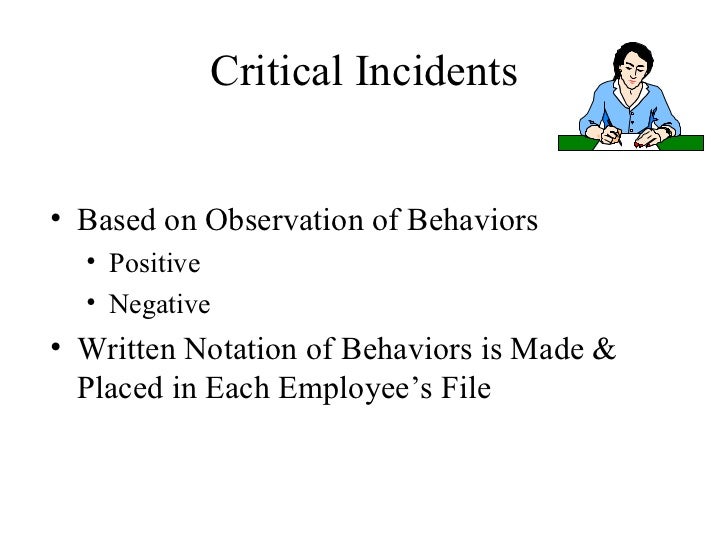 Critical Incidents

• Based on Observation of Behaviors
  • Positive
  • Negative
• Written Notation of Behaviors is Made & Placed in Each Employee’s File